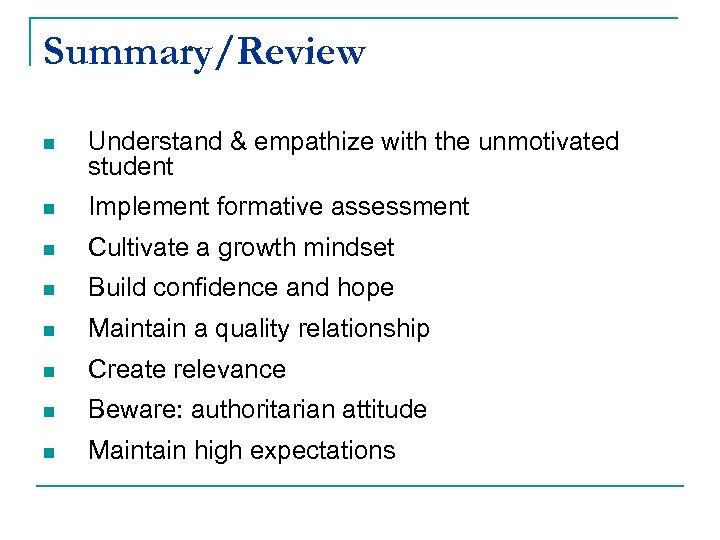 Summary/Review

- Understand & empathize with the unmotivated student
- Implement formative assessment
- Cultivate a growth mindset
- Build confidence and hope
- Maintain a quality relationship
- Create relevance
- Beware: authoritarian attitude
- Maintain high expectations